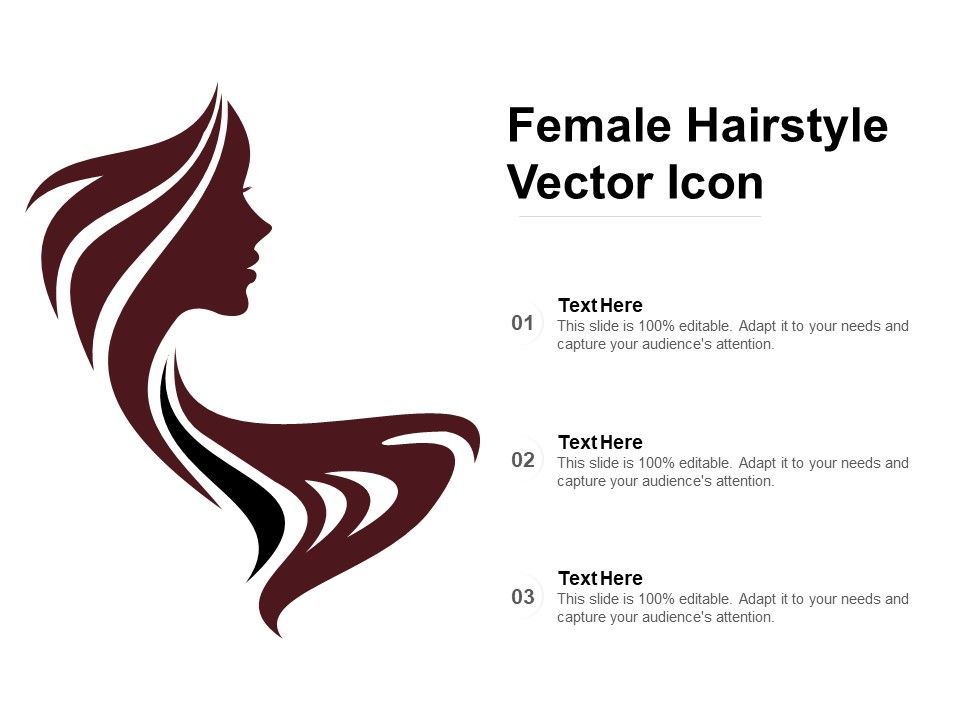 Female Hairstyle Vector Icon

01
Text Here
This slide is 100% editable. Adapt it to your needs and capture your audience's attention.

02
Text Here
This slide is 100% editable. Adapt it to your needs and capture your audience's attention.

03
Text Here
This slide is 100% editable. Adapt it to your needs and capture your audience's attention.